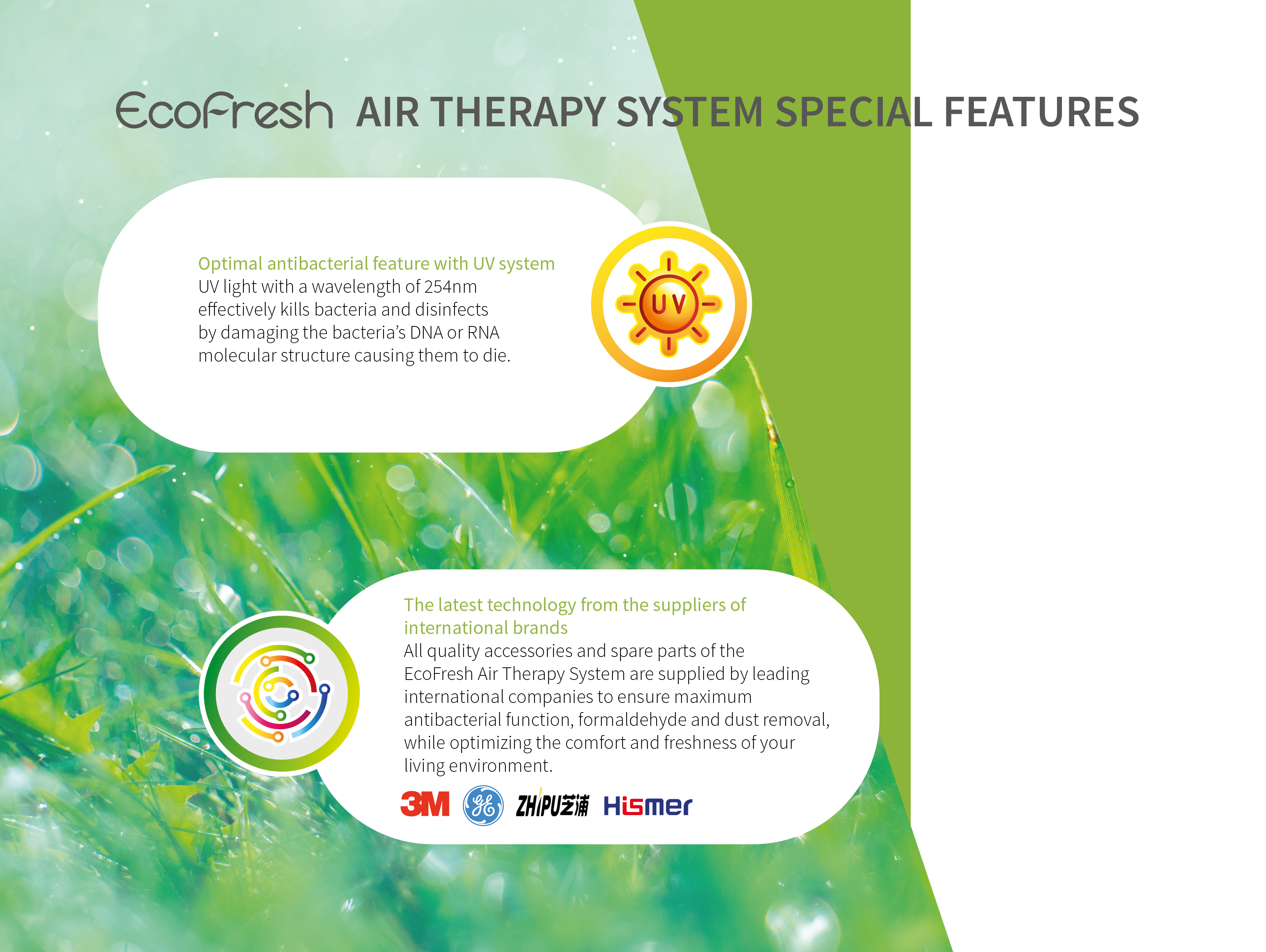 EcoFresh AIR THERAPY SYSTEM SPECIAL FEATURES

Optimal antibacterial feature with UV system
UV light with a wavelength of 254nm effectively kills bacteria and disinfects by damaging the bacteria's DNA or RNA molecular structure causing them to die.

UV

The latest technology from the suppliers of international brands
All quality accessories and spare parts of the EcoFresh Air Therapy System are supplied by leading international companies to ensure maximum antibacterial function, formaldehyde and dust removal, while optimizing the comfort and freshness of your living environment.

3M GE ZHIPU芝浦 Hismer